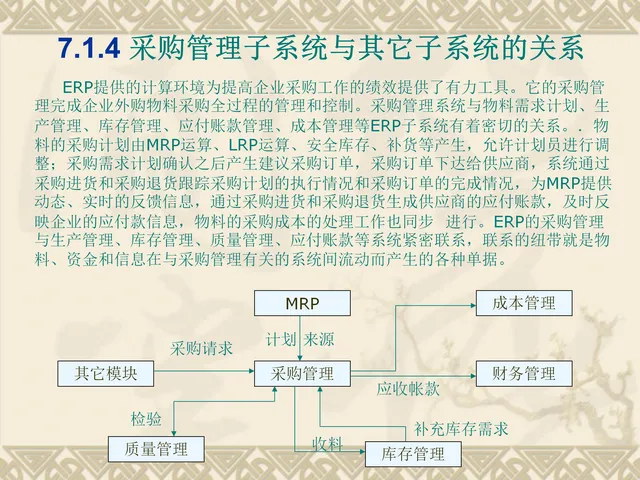 7.1.4 采购管理子系统与其它子系统的关系

ERP提供的计算环境为提高企业采购工作的绩效提供了有力工具。它的采购管理完成企业外购物料采购全过程的管理和控制。采购管理系统与物料需求计划、生产管理、库存管理、应付账款管理、成本管理等ERP子系统有着密切的关系。. 物料的采购计划由MRP运算、LRP运算、安全库存、补货等产生，允许计划员进行调整；采购需求计划确认之后产生建议采购订单，采购订单下达给供应商，系统通过采购进货和采购退货跟踪采购计划的执行情况和采购订单的完成情况，为MRP提供动态、实时的反馈信息，通过采购进货和采购退货生成供应商的应付账款，及时反映企业的应付款信息，物料的采购成本的处理工作也同步 进行。ERP的采购管理与生产管理、库存管理、质量管理、应付账款等系统紧密联系，联系的纽带就是物料、资金和信息在与采购管理有关的系统间流动而产生的各种单据。

MRP
成本管理
计划 来源
采购请求
其它模块
采购管理
财务管理
应收帐款
检验
补充库存需求
质量管理
收料
库存管理